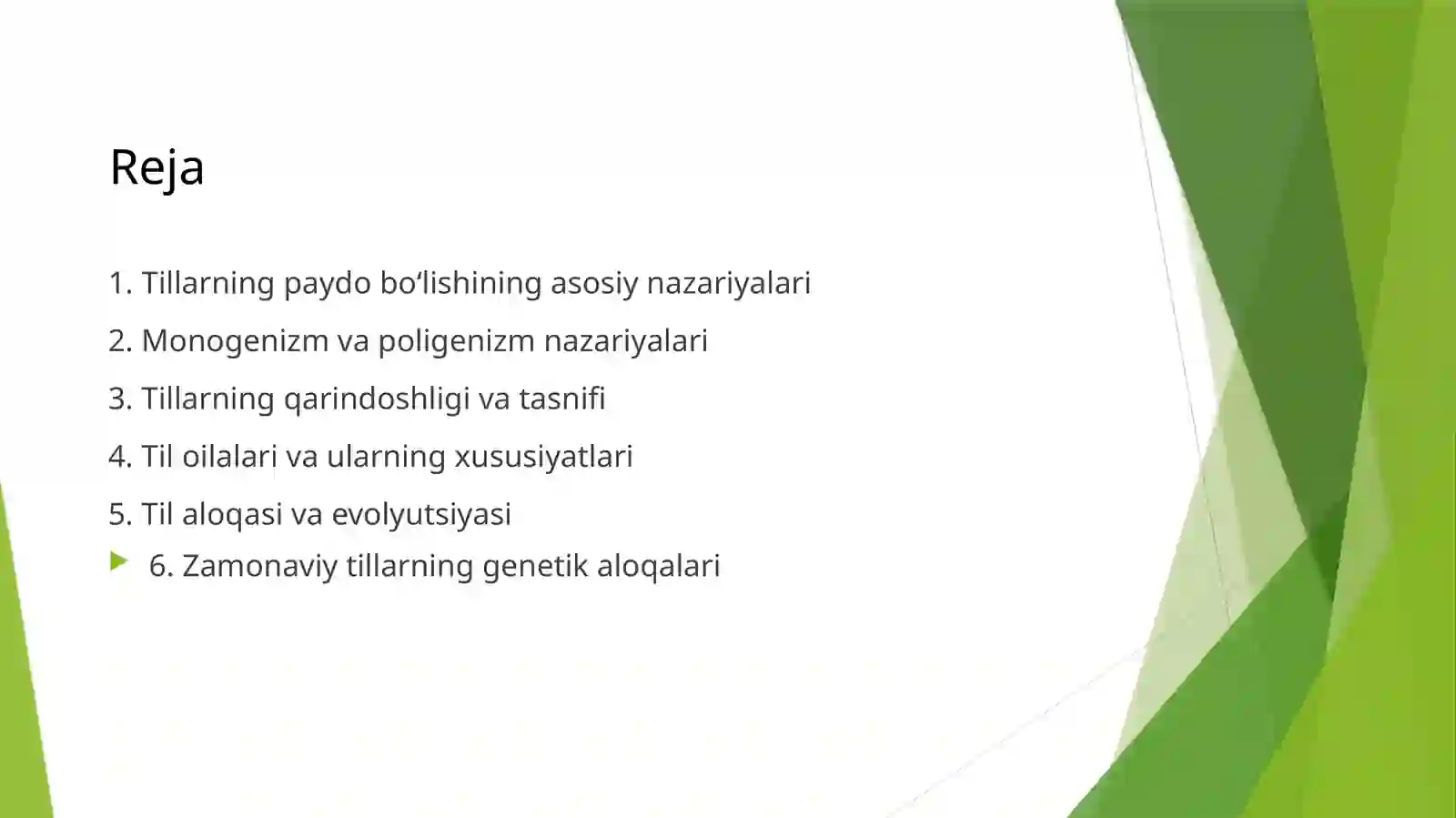 Reja

1. Tillarning paydo bo‘lishining asosiy nazariyalari

2. Monogenizm va poligenizm nazariyalari

3. Tillarning qarindoshligi va tasnifi

4. Til oilalari va ularning xususiyatlari

5. Til aloqasi va evolyutsiyasi

6. Zamonaviy tillarning genetik aloqalari